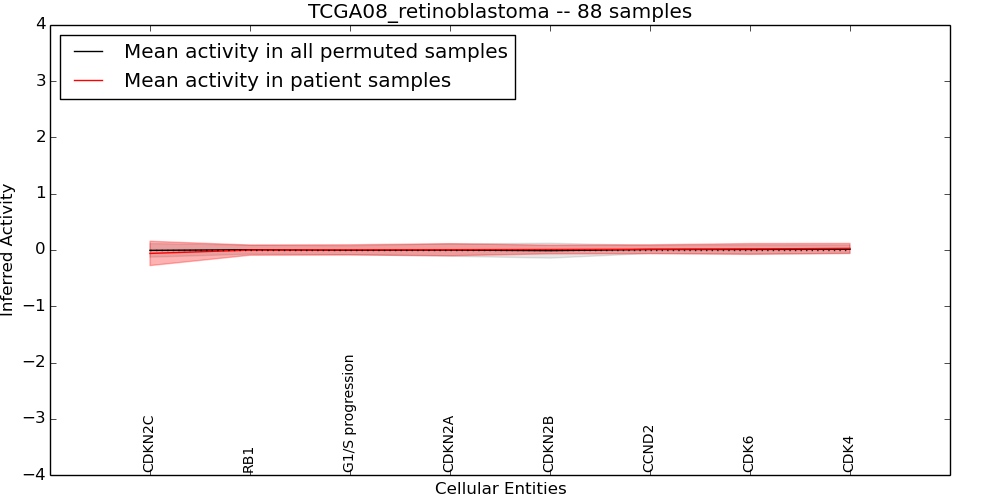 TCGA08_retinoblastoma -- 88 samples

Mean activity in all permuted samples
Mean activity in patient samples

Inferred Activity

4
3
2
1
0
−1
−2
−3
−4

CDKN2C
RB1
G1/S progression
CDKN2A
CDKN2B
CCND2
CDK6
CDK4

Cellular Entities